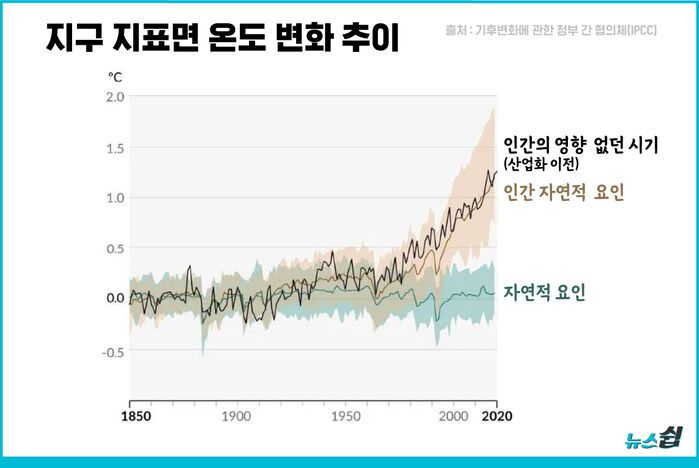 지구 지표면 온도 변화 추이

출처 : 기후변화에 관한 정부 간 협의체(IPCC)

°C

2.0

1.5

1.0

0.5

0.0

-0.5

1850

1900

1950

2000

2020

인간의 영향 없던 시기
(산업화 이전)

인간 자연적 요인

자연적 요인

뉴스쉽